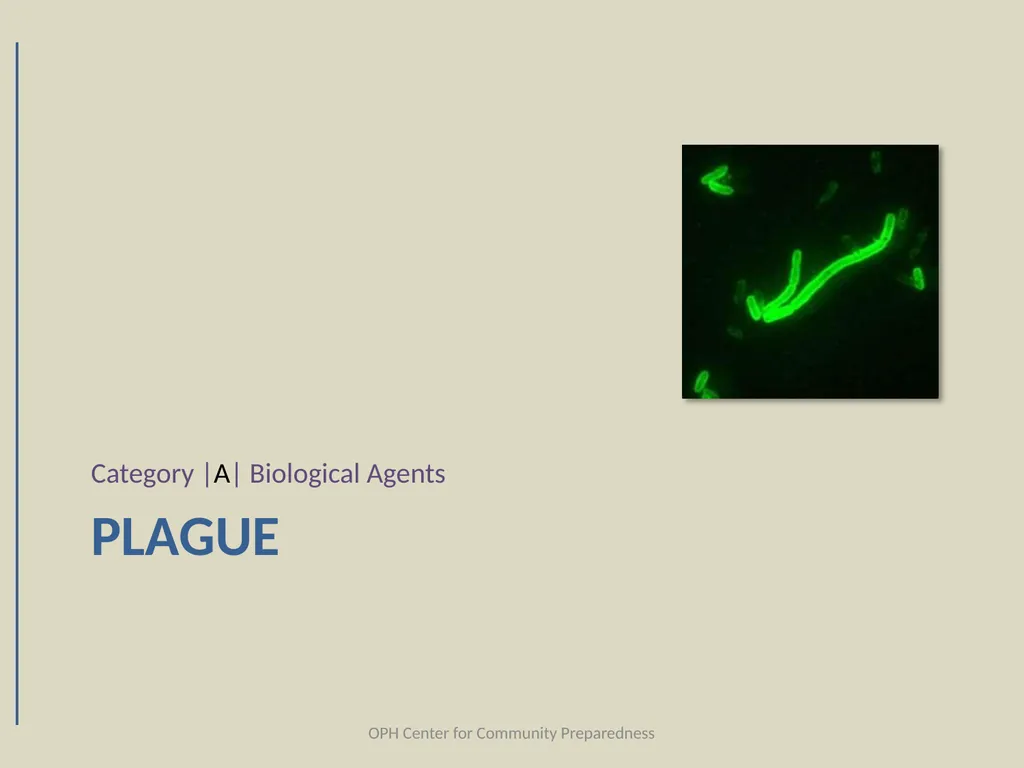 Category |A| Biological Agents

PLAGUE

OPH Center for Community Preparedness